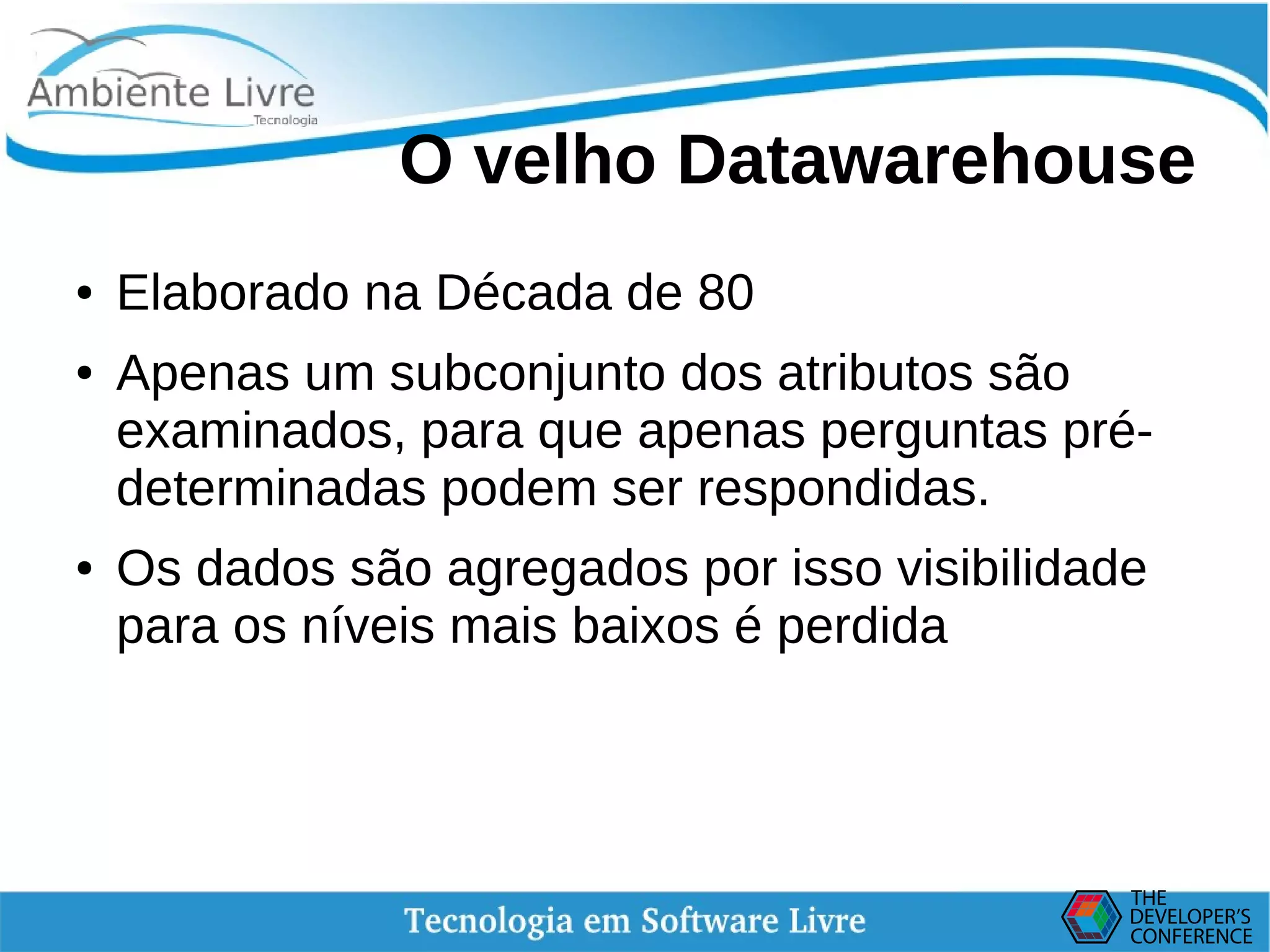 Ambiente Livre
Tecnologia

O velho Datawarehouse

• Elaborado na Década de 80
• Apenas um subconjunto dos atributos são examinados, para que apenas perguntas pré-determinadas podem ser respondidas.
• Os dados são agregados por isso visibilidade para os níveis mais baixos é perdida

Tecnologia em Software Livre

THE DEVELOPER'S CONFERENCE